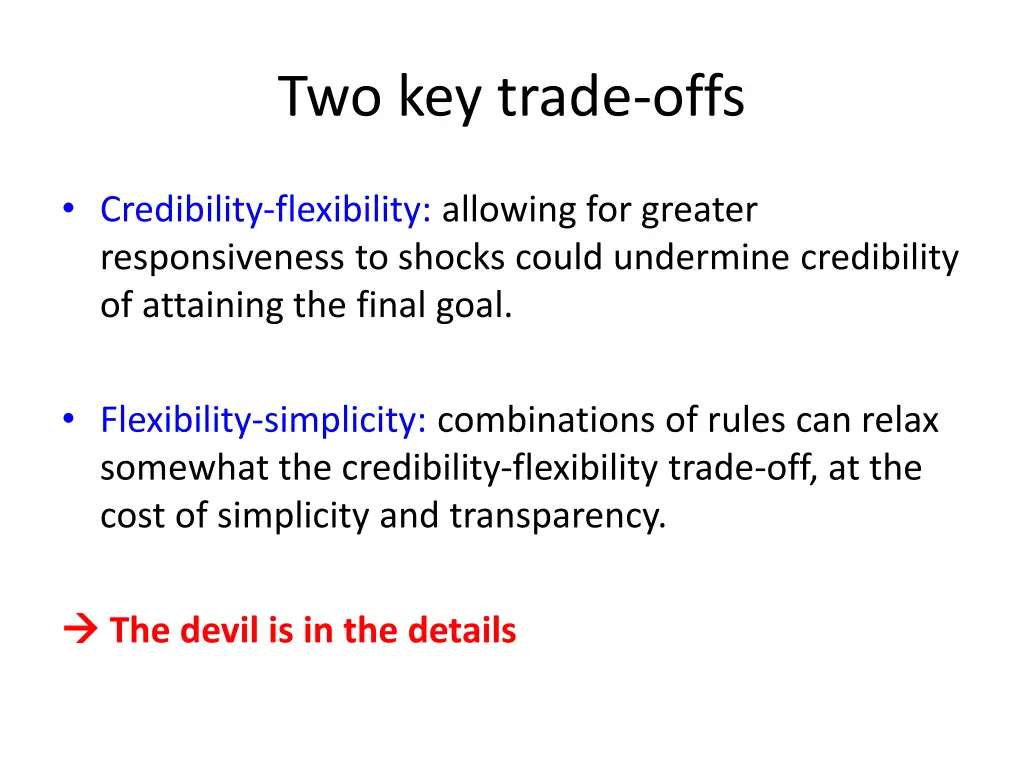 Two key trade-offs

• Credibility-flexibility: allowing for greater responsiveness to shocks could undermine credibility of attaining the final goal.

• Flexibility-simplicity: combinations of rules can relax somewhat the credibility-flexibility trade-off, at the cost of simplicity and transparency.

→ The devil is in the details